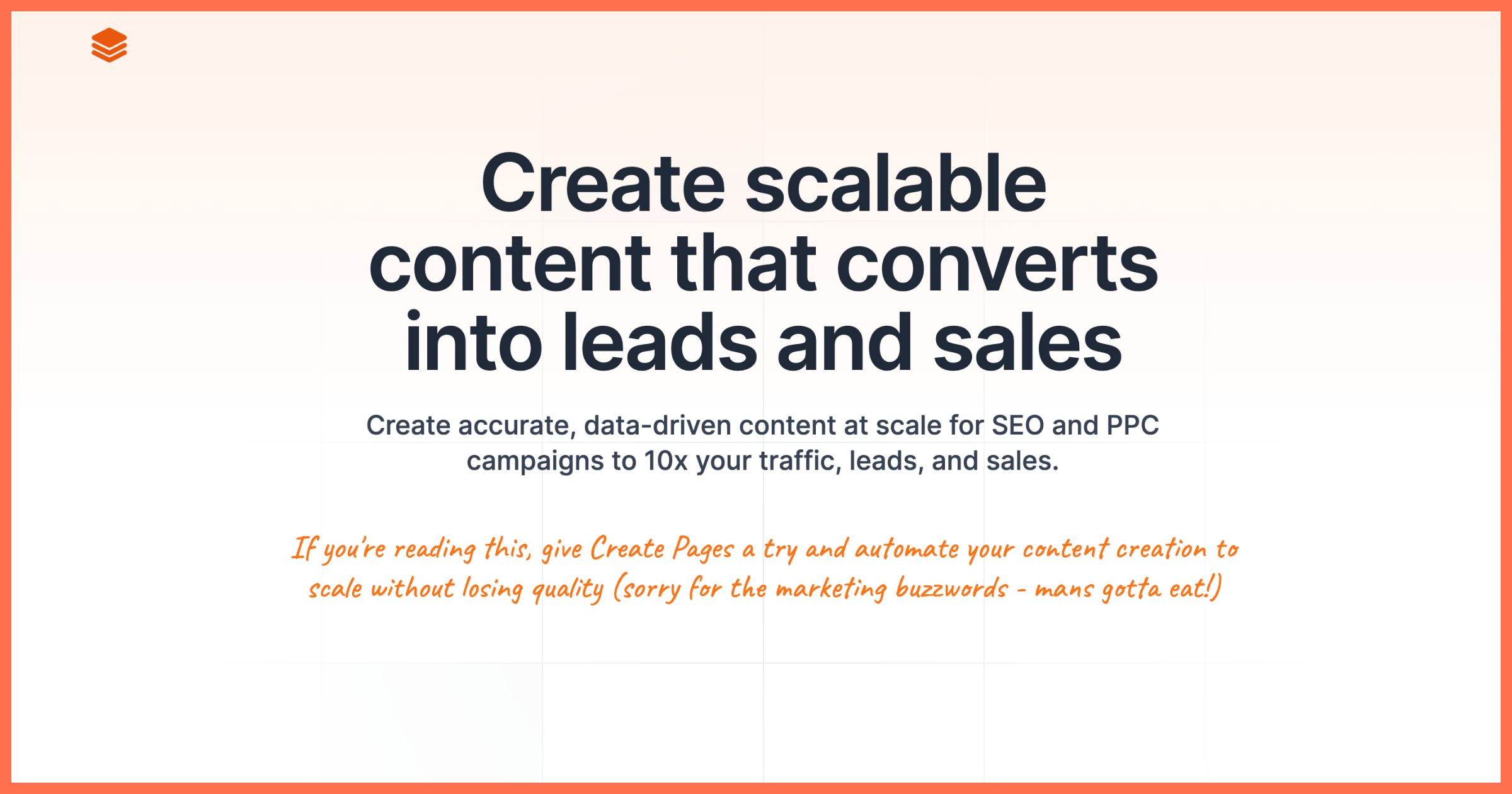 Create scalable content that converts into leads and sales

Create accurate, data-driven content at scale for SEO and PPC campaigns to 10x your traffic, leads, and sales.

If you're reading this, give Create Pages a try and automate your content creation to scale without losing quality (sorry for the marketing buzzwords - mans gotta eat!)